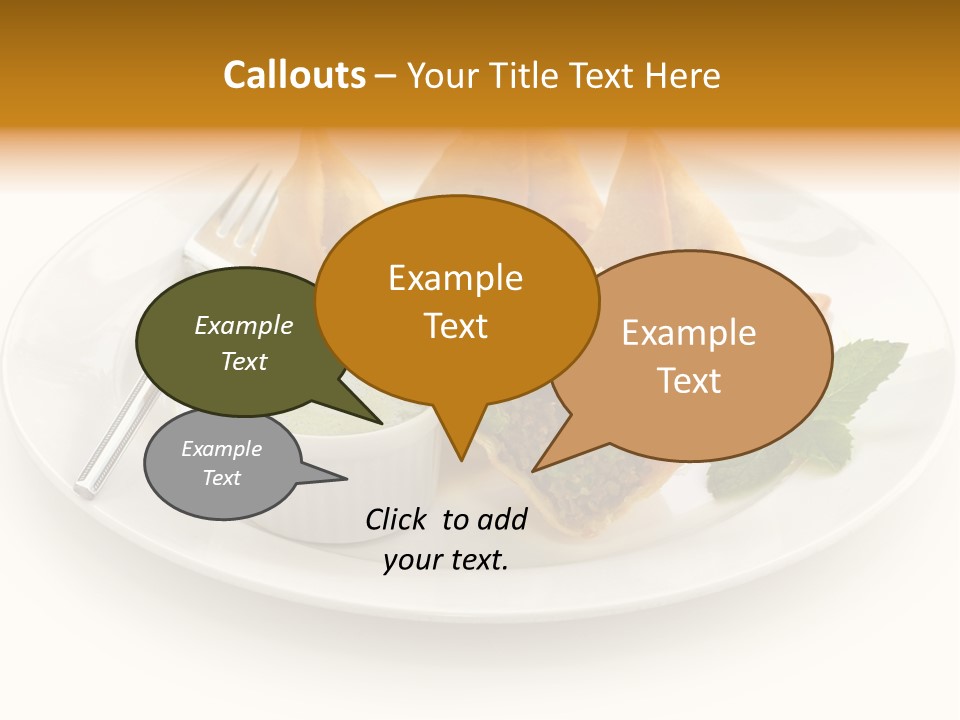 Callouts – Your Title Text Here

Example Text

Example Text

Example Text

Example Text

Click to add your text.